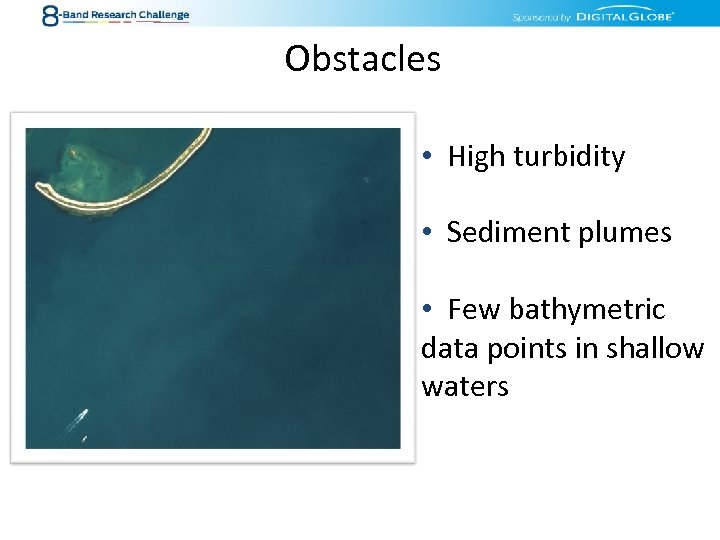 8-Band Research Challenge

Sponsored by DIGITALGLOBE

Obstacles

• High turbidity

• Sediment plumes

• Few bathymetric data points in shallow waters